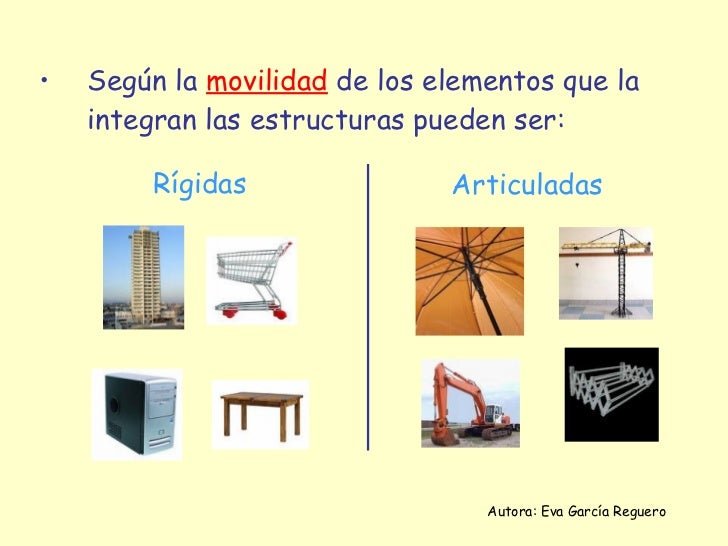 • Según la movilidad de los elementos que la integran las estructuras pueden ser:

Rígidas

Articuladas

Autora: Eva García Reguero